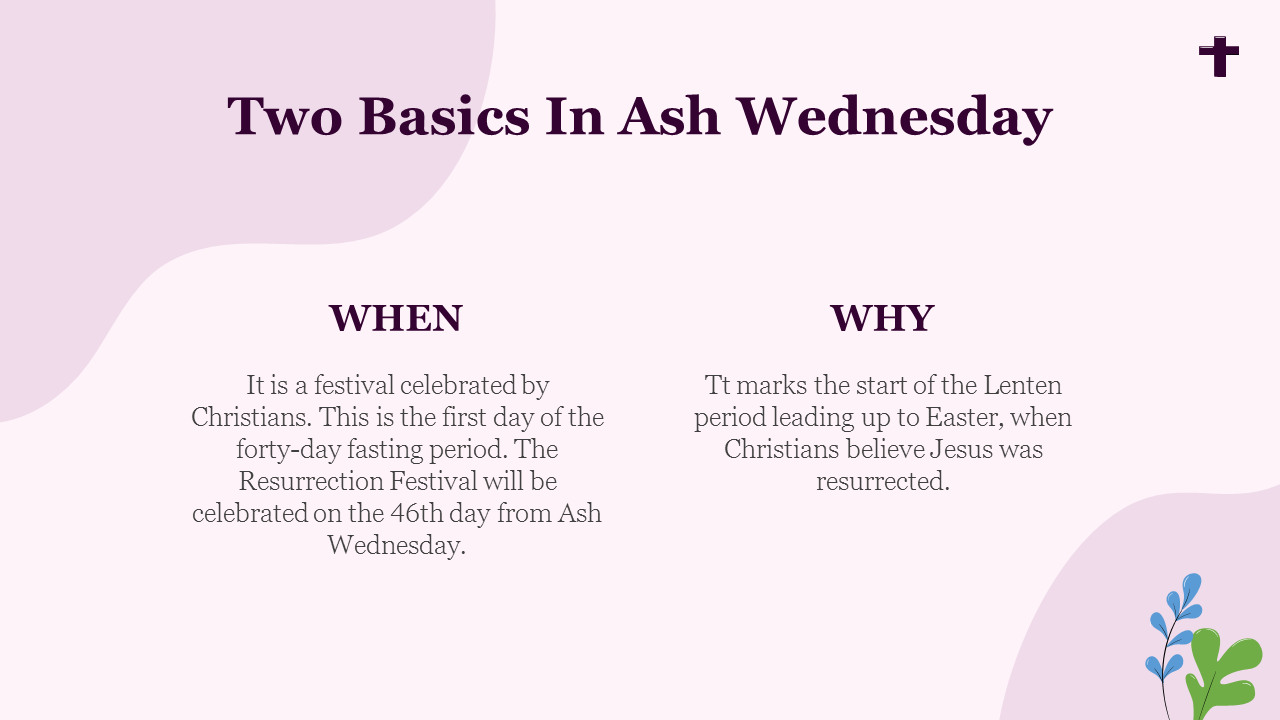 Two Basics In Ash Wednesday

WHEN

It is a festival celebrated by Christians. This is the first day of the forty-day fasting period. The Resurrection Festival will be celebrated on the 46th day from Ash Wednesday.

WHY

Tt marks the start of the Lenten period leading up to Easter, when Christians believe Jesus was resurrected.